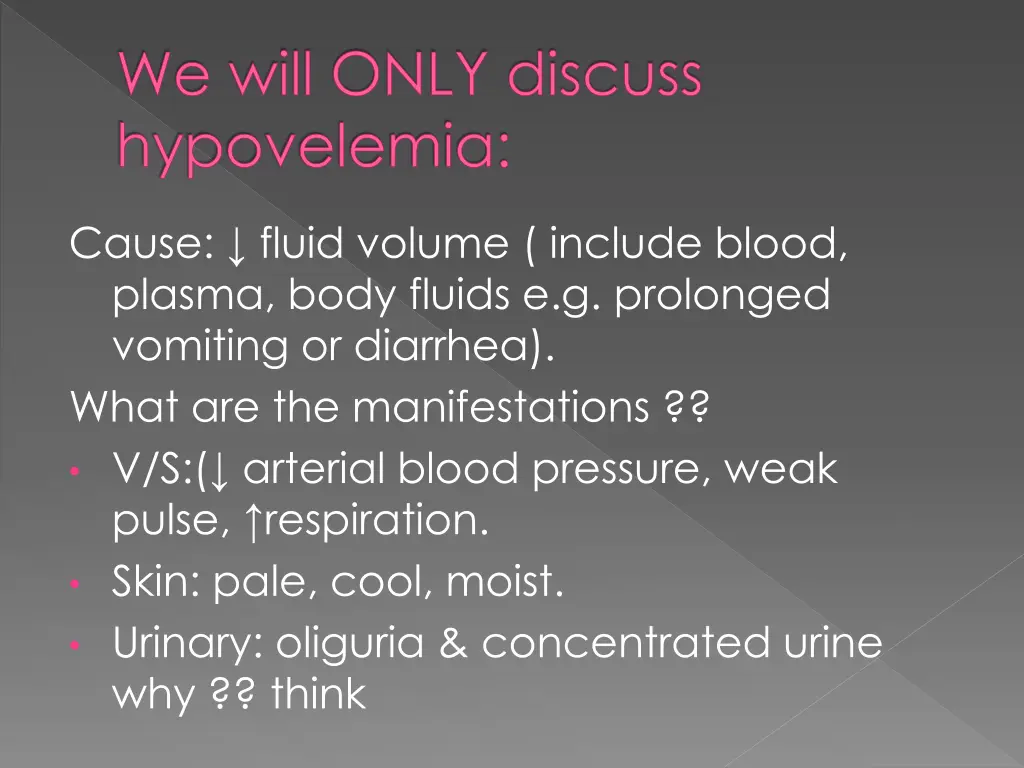 We will ONLY discuss hypovelemia:

Cause: ↓ fluid volume ( include blood, plasma, body fluids e.g. prolonged vomiting or diarrhea).

What are the manifestations ??

• V/S:(↓ arterial blood pressure, weak pulse, ↑respiration.

• Skin: pale, cool, moist.

• Urinary: oliguria & concentrated urine why ?? think